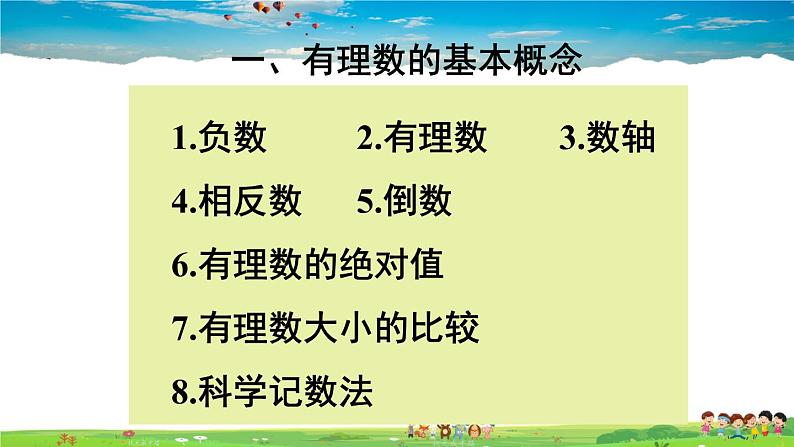 一、有理数的基本概念

1.负数　2.有理数　3.数轴

4.相反数　5.倒数

6.有理数的绝对值

7.有理数大小的比较

8.科学记数法